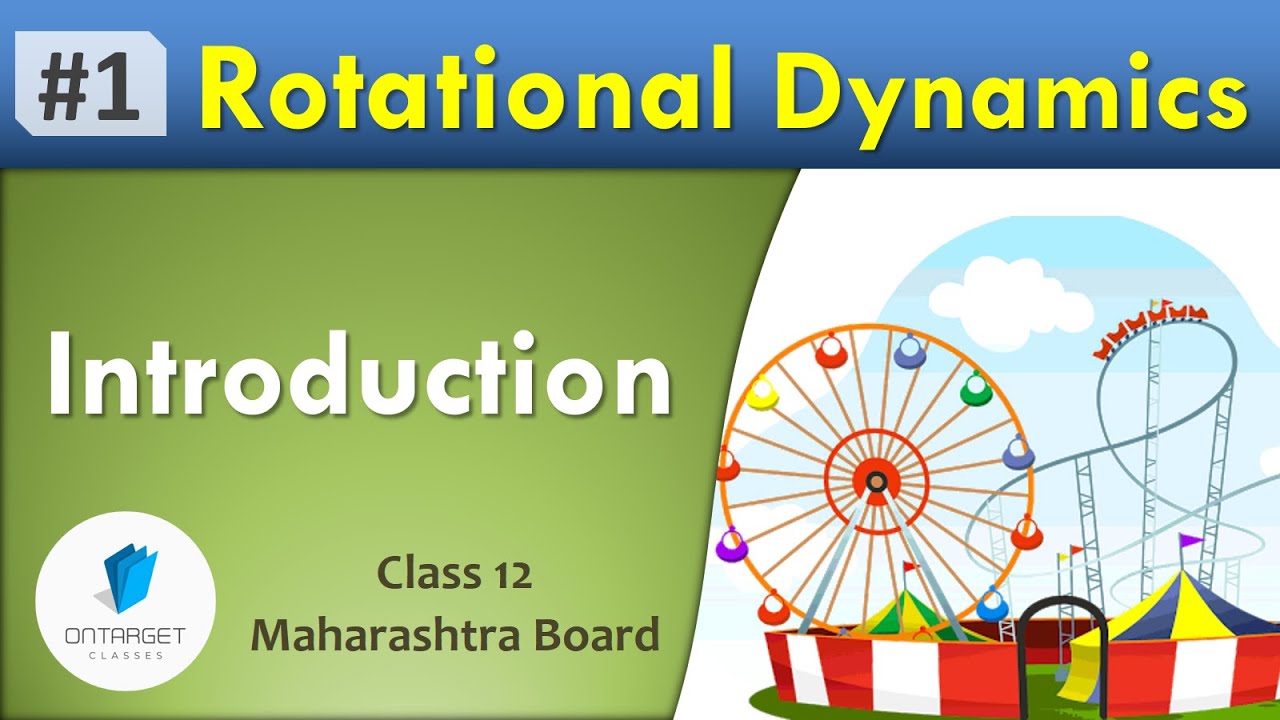 #1 Rotational Dynamics

Introduction

ONTARGET
CLASSES

Class 12
Maharashtra Board